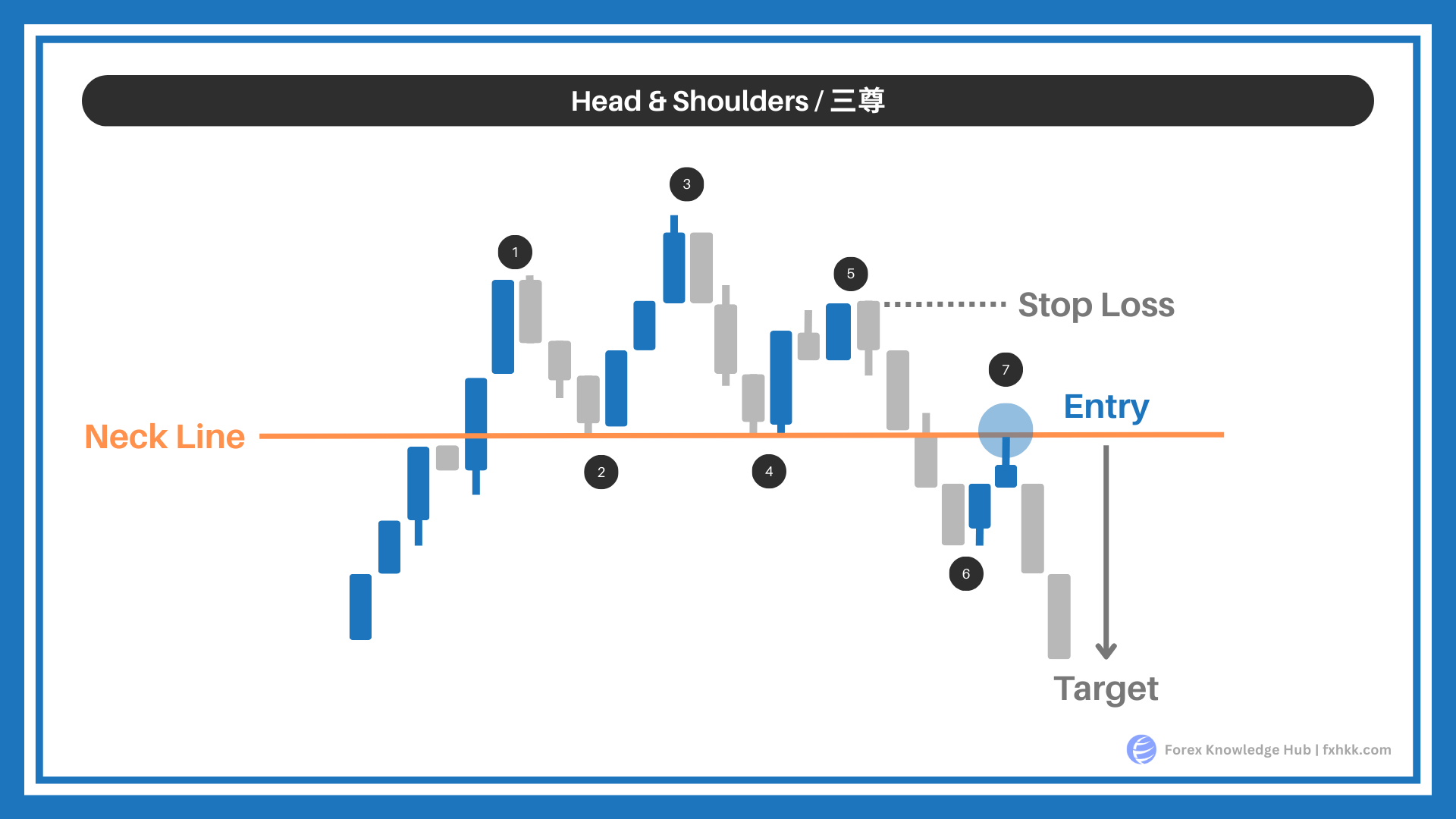 Head & Shoulders / 三尊

3

1

5

Stop Loss

7

Entry

Neck Line

2

4

6

Target

Forex Knowledge Hub | fxhkk.com